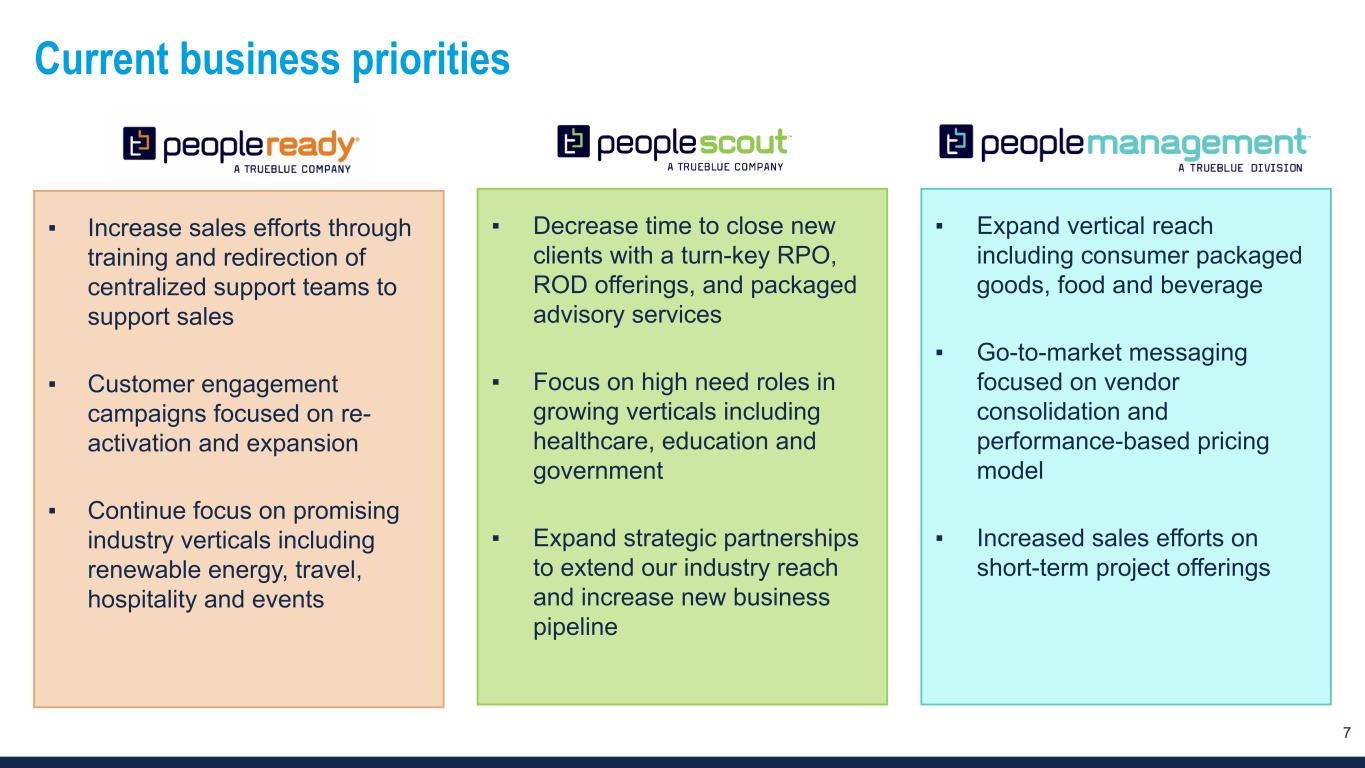 Current business priorities

peopleready
A TRUEBLUE COMPANY

▪ Increase sales efforts through training and redirection of centralized support teams to support sales

▪ Customer engagement campaigns focused on re-activation and expansion

▪ Continue focus on promising industry verticals including renewable energy, travel, hospitality and events

peoplescout
A TRUEBLUE COMPANY

▪ Decrease time to close new clients with a turn-key RPO, ROD offerings, and packaged advisory services

▪ Focus on high need roles in growing verticals including healthcare, education and government

▪ Expand strategic partnerships to extend our industry reach and increase new business pipeline

peoplemanagement
A TRUEBLUE DIVISION

▪ Expand vertical reach including consumer packaged goods, food and beverage

▪ Go-to-market messaging focused on vendor consolidation and performance-based pricing model

▪ Increased sales efforts on short-term project offerings

7